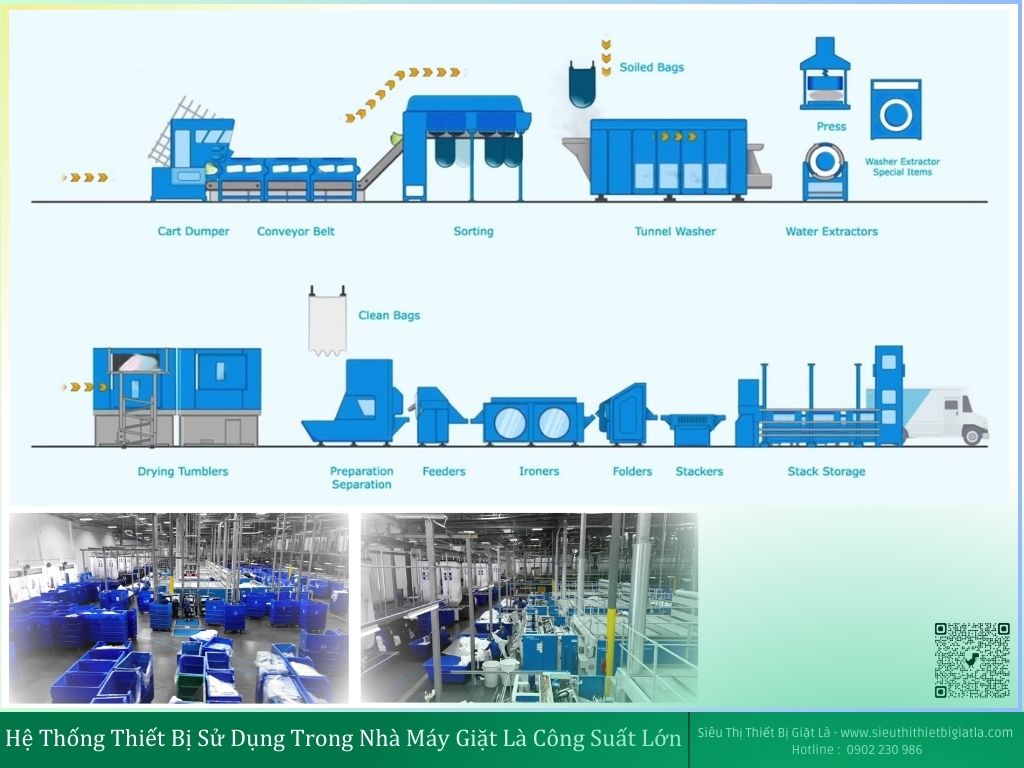 Soiled Bags

Press

Washer Extractor Special Items

Cart Dumper

Conveyor Belt

Sorting

Tunnel Washer

Water Extractors

Clean Bags

Drying Tumblers

Preparation Separation

Feeders

Ironers

Folders

Stackers

Stack Storage

Hệ Thống Thiết Bị Sử Dụng Trong Nhà Máy Giặt Là Công Suất Lớn

Siêu Thị Thiết Bị Giặt Là - www.sieuthithietbigiatla.com
Hotline : 0902 230 986